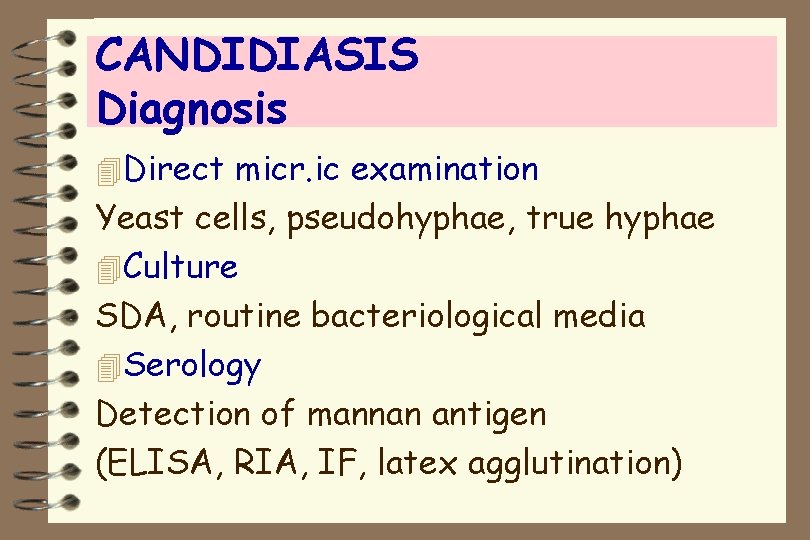 CANDIDIASIS
Diagnosis

Direct micr.ic examination
Yeast cells, pseudohyphae, true hyphae

Culture
SDA, routine bacteriological media

Serology
Detection of mannan antigen
(ELISA, RIA, IF, latex agglutination)